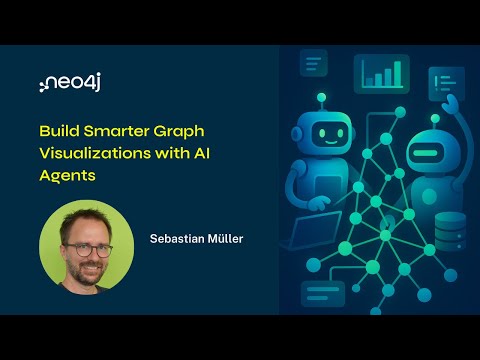 neo4j

Build Smarter Graph Visualizations with AI Agents

Sebastian Müller